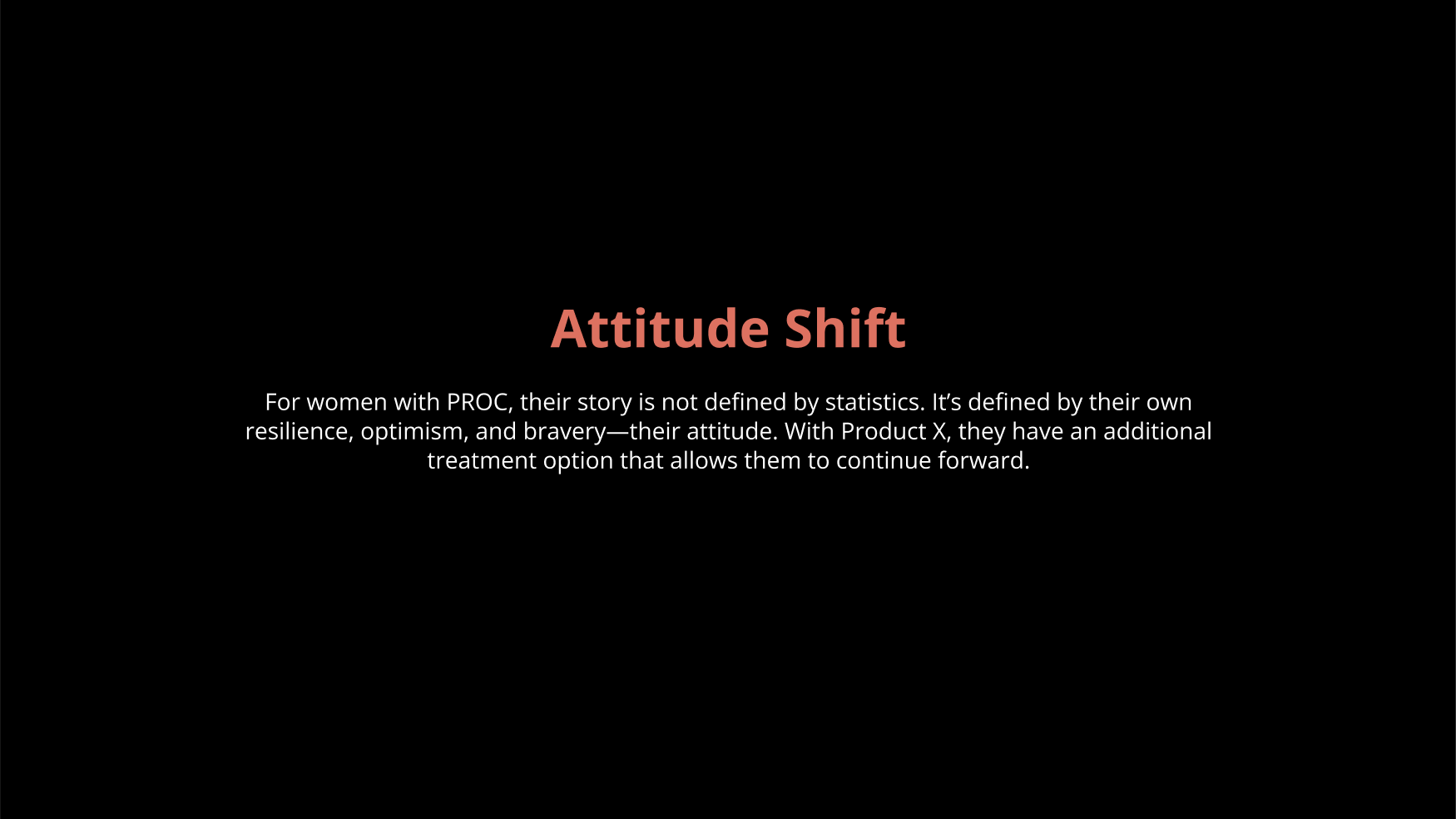 Attitude Shift

For women with PROC, their story is not defined by statistics. It’s defined by their own resilience, optimism, and bravery—their attitude. With Product X, they have an additional treatment option that allows them to continue forward.